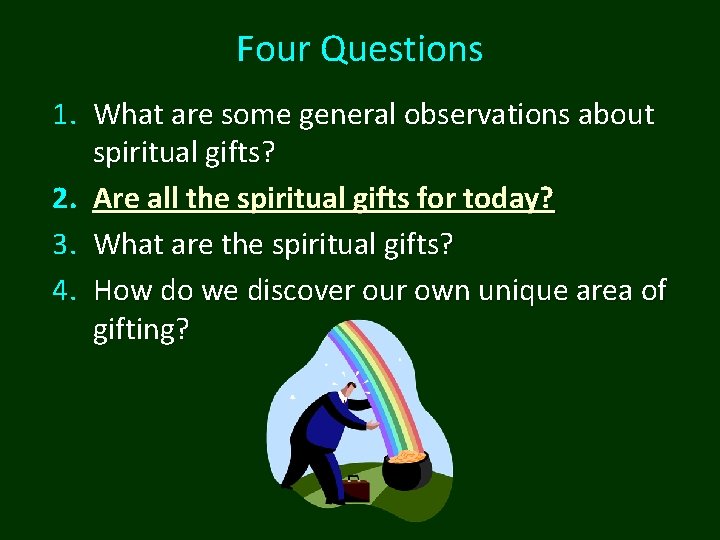 Four Questions

1. What are some general observations about spiritual gifts?
2. Are all the spiritual gifts for today?
3. What are the spiritual gifts?
4. How do we discover our own unique area of gifting?